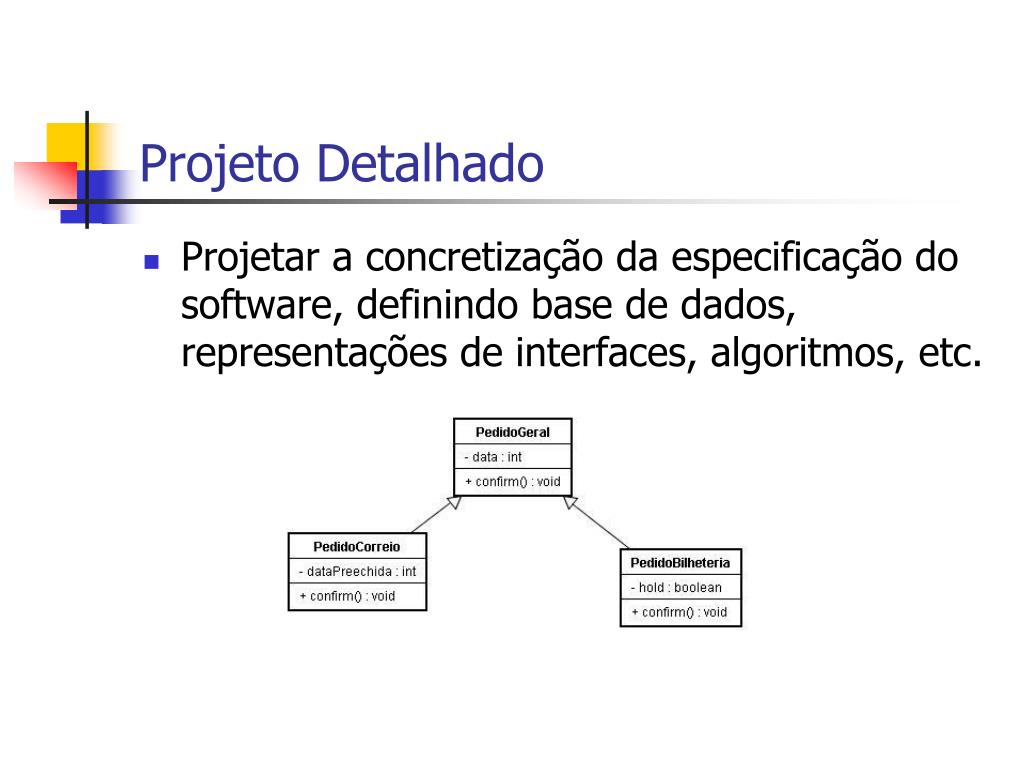 Projeto Detalhado

Projetar a concretização da especificação do software, definindo base de dados, representações de interfaces, algoritmos, etc.

PedidoGeral
- data : int
+ confirm() : void

PedidoCorreio
- dataPreechida : int
+ confirm() : void

PedidoBilheteria
- hold : boolean
+ confirm() : void